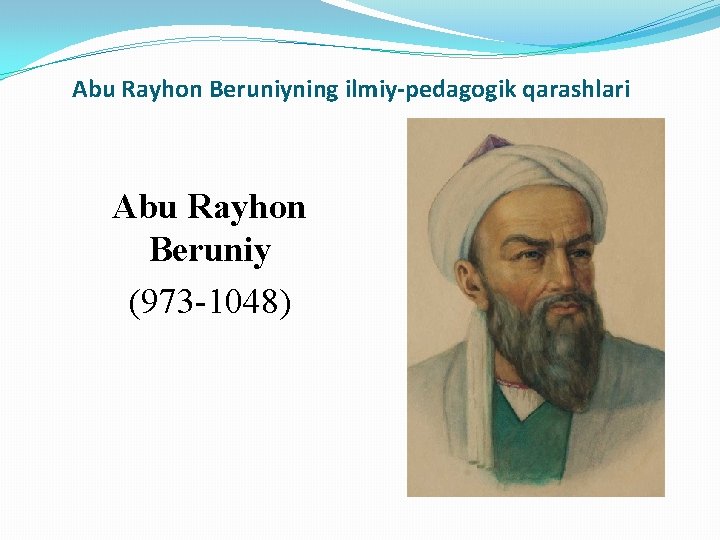 Abu Rayhon Beruniyning ilmiy-pedagogik qarashlari

Abu Rayhon Beruniy
(973-1048)